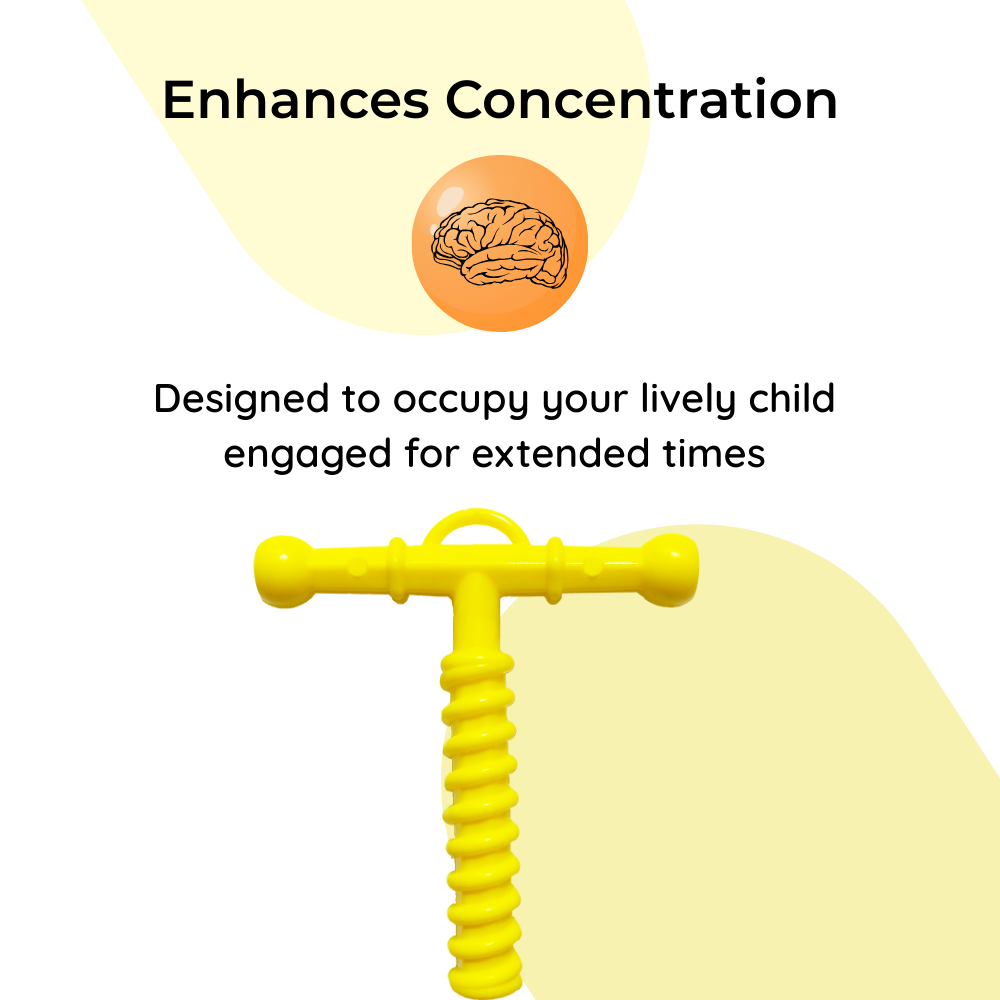 Enhances Concentration

Designed to occupy your lively child engaged for extended times